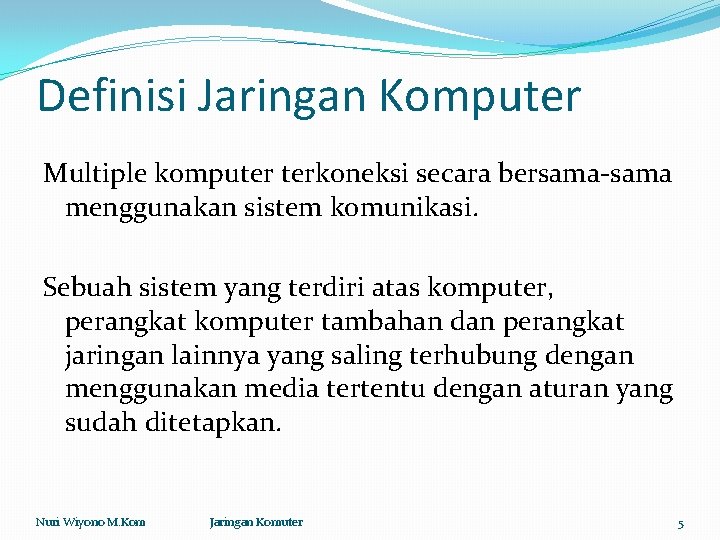 Definisi Jaringan Komputer

Multiple komputer terkoneksi secara bersama-sama menggunakan sistem komunikasi.

Sebuah sistem yang terdiri atas komputer, perangkat komputer tambahan dan perangkat jaringan lainnya yang saling terhubung dengan menggunakan media tertentu dengan aturan yang sudah ditetapkan.

Nuri Wiyono M.Kom

Jaringan Komuter

5